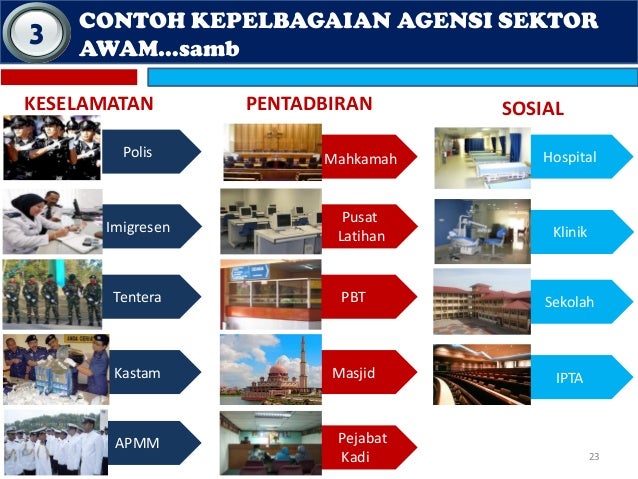 3

CONTOH KEPELBAGAIAN AGENSI SEKTOR AWAM...samb

KESELAMATAN

Polis

Imigresen

Tentera

Kastam

APMM

PENTADBIRAN

Mahkamah

Pusat Latihan

PBT

Masjid

Pejabat Kadi

SOSIAL

Hospital

Klinik

Sekolah

IPTA

23